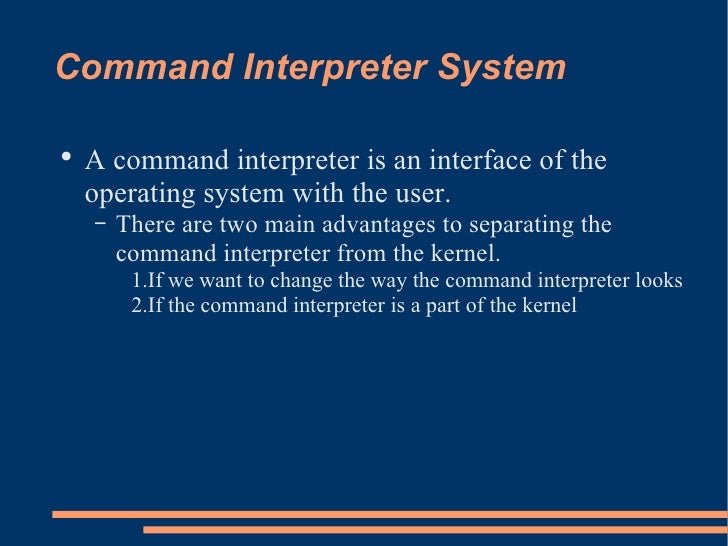 Command Interpreter System

• A command interpreter is an interface of the operating system with the user.

– There are two main advantages to separating the command interpreter from the kernel.

1.If we want to change the way the command interpreter looks
2.If the command interpreter is a part of the kernel